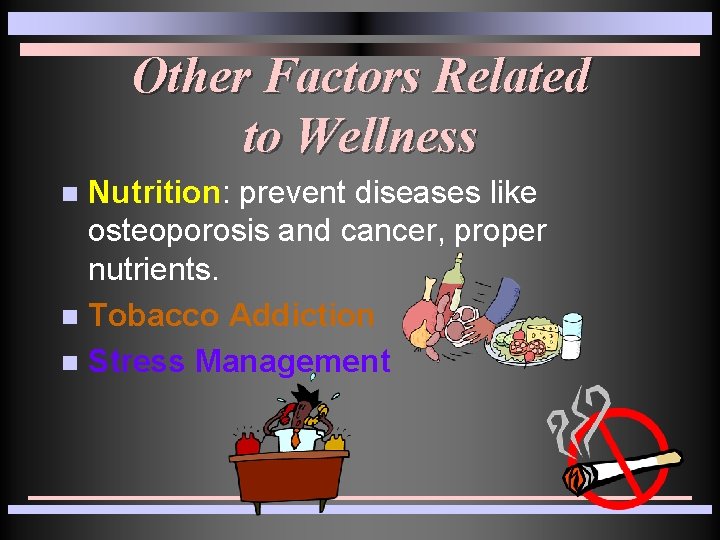 Other Factors Related to Wellness

• Nutrition: prevent diseases like osteoporosis and cancer, proper nutrients.
• Tobacco Addiction
• Stress Management